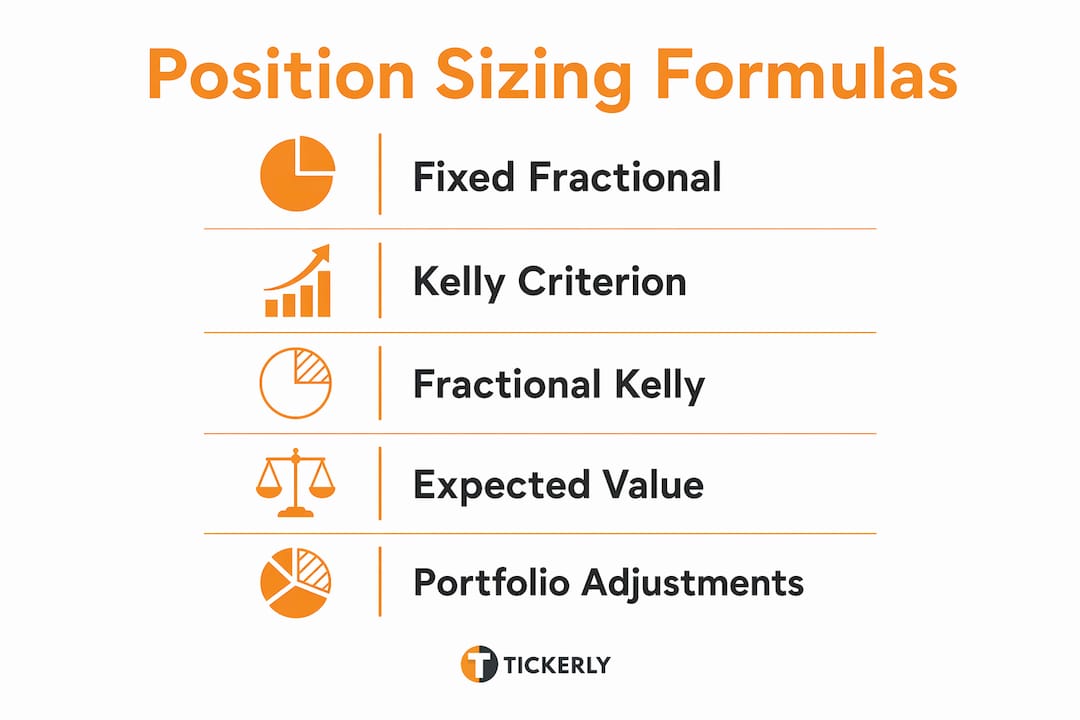 Position Sizing Formulas

Fixed Fractional

Kelly Criterion

Fractional Kelly

Expected Value

Portfolio Adjustments

TICKERLY